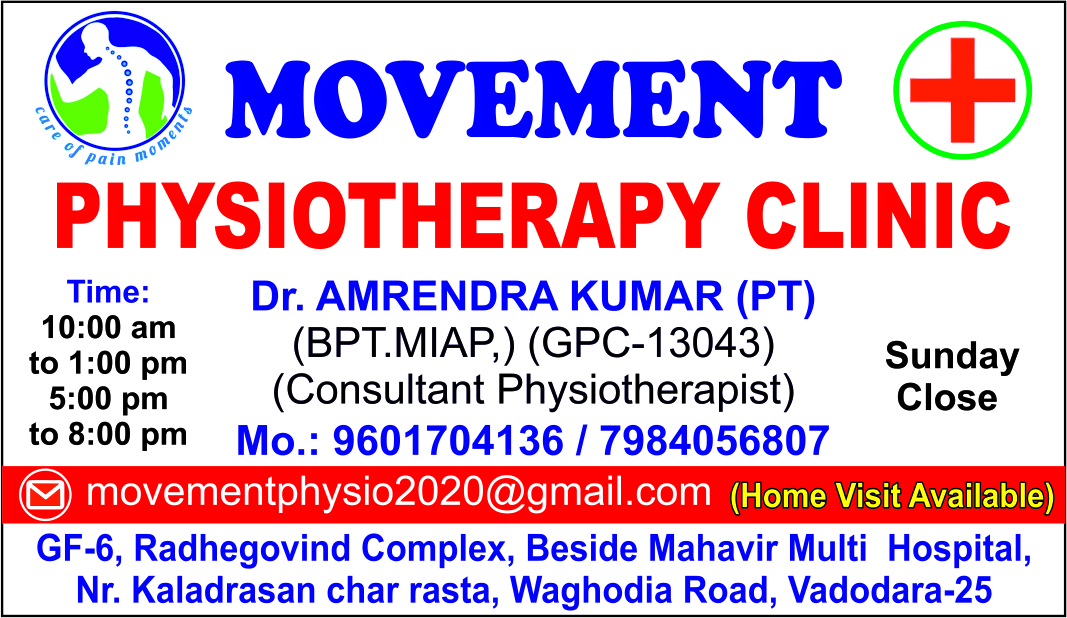 care of pain moments

MOVEMENT

PHYSIOTHERAPY CLINIC

Time:
10:00 am
to 1:00 pm
5:00 pm
to 8:00 pm

Dr. AMRENDRA KUMAR (PT)
(BPT.MIAP,) (GPC-13043)
(Consultant Physiotherapist)
Mo.: 9601704136 / 7984056807

Sunday
Close

movementphysio2020@gmail.com (Home Visit Available)

GF-6, Radhegovind Complex, Beside Mahavir Multi Hospital,
Nr. Kaladrasan char rasta, Waghodia Road, Vadodara-25